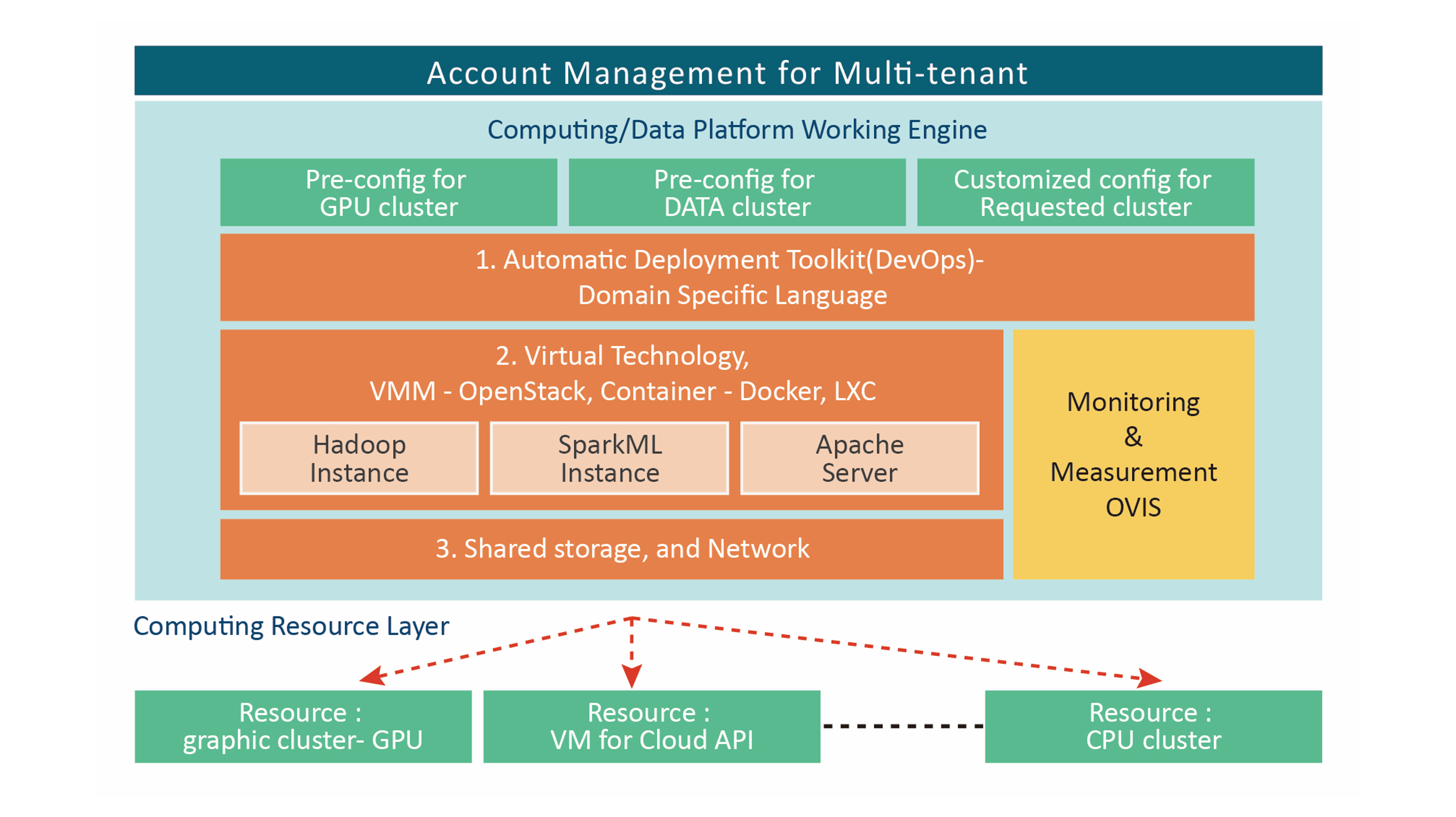 Account Management for Multi-tenant

Computing/Data Platform Working Engine

Pre-config for GPU cluster

Pre-config for DATA cluster

Customized config for Requested cluster

1. Automatic Deployment Toolkit(DevOps)- Domain Specific Language

2. Virtual Technology, VMM - OpenStack, Container - Docker, LXC

Hadoop Instance

SparkML Instance

Apache Server

Monitoring & Measurement OVIS

3. Shared storage, and Network

Computing Resource Layer

Resource : graphic cluster- GPU

Resource : VM for Cloud API

Resource : CPU cluster